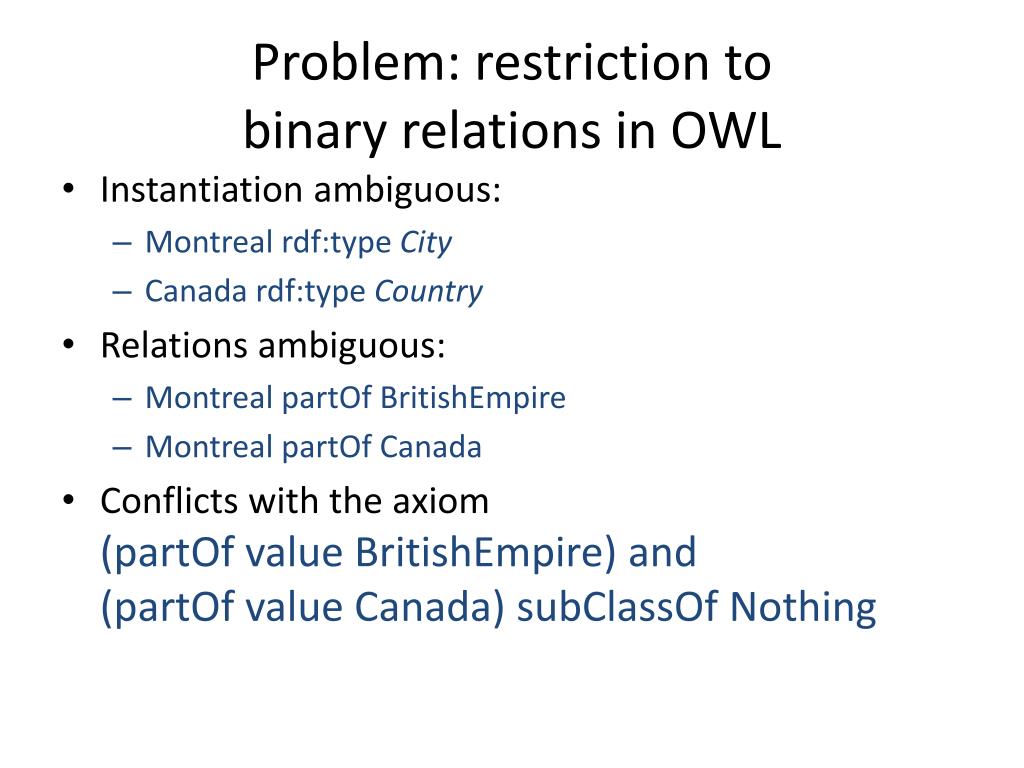 Problem: restriction to binary relations in OWL

• Instantiation ambiguous:
– Montreal rdf:type City
– Canada rdf:type Country
• Relations ambiguous:
– Montreal partOf BritishEmpire
– Montreal partOf Canada
• Conflicts with the axiom
(partOf value BritishEmpire) and
(partOf value Canada) subClassOf Nothing